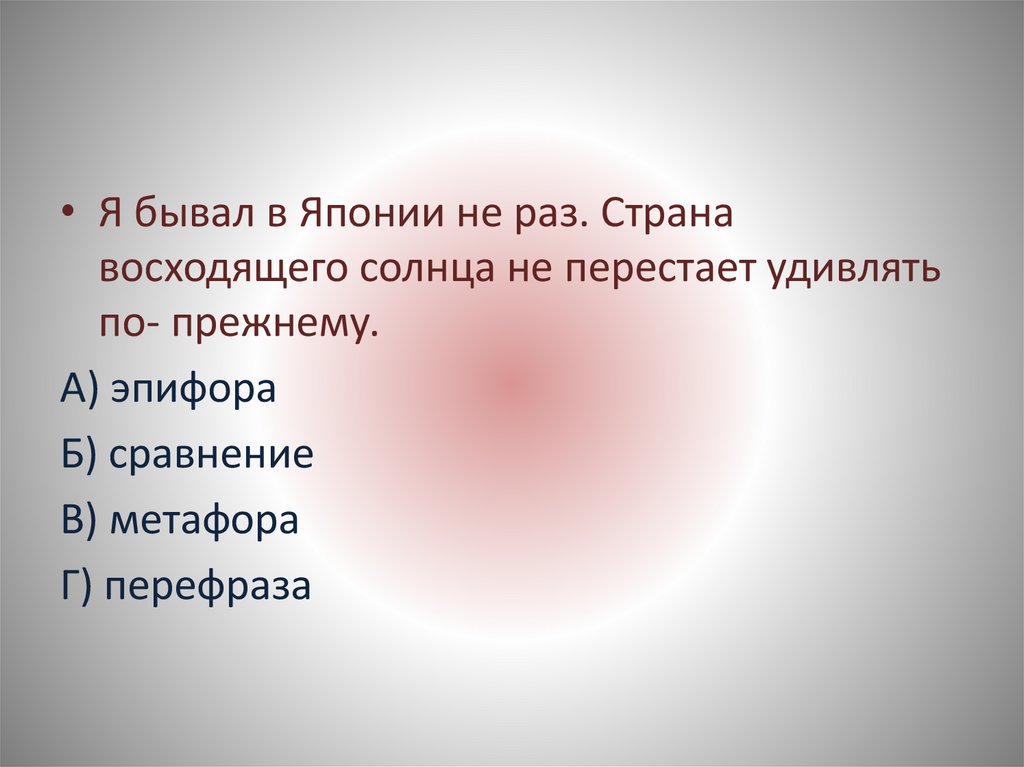 • Я бывал в Японии не раз. Страна восходящего солнца не перестает удивлять по- прежнему.

А) эпифора

Б) сравнение

В) метафора

Г) перефраза